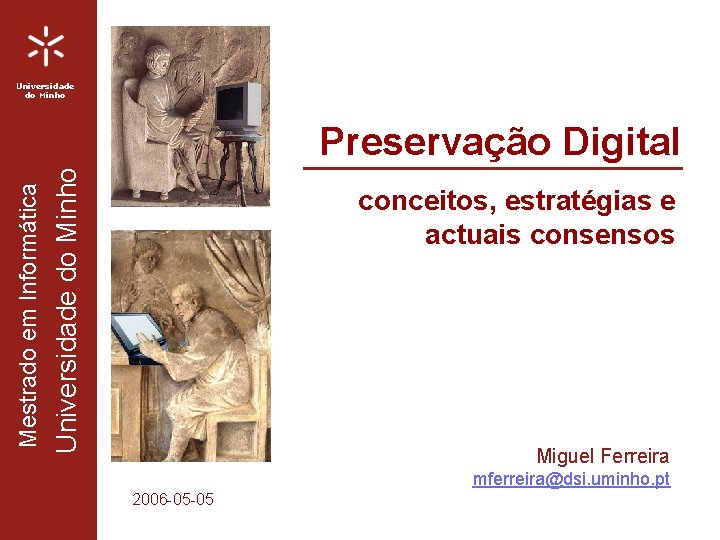 Universidade do Minho

Mestrado em Informática
Universidade do Minho

Preservação Digital

conceitos, estratégias e actuais consensos

Miguel Ferreira
mferreira@dsi.uminho.pt

2006-05-05